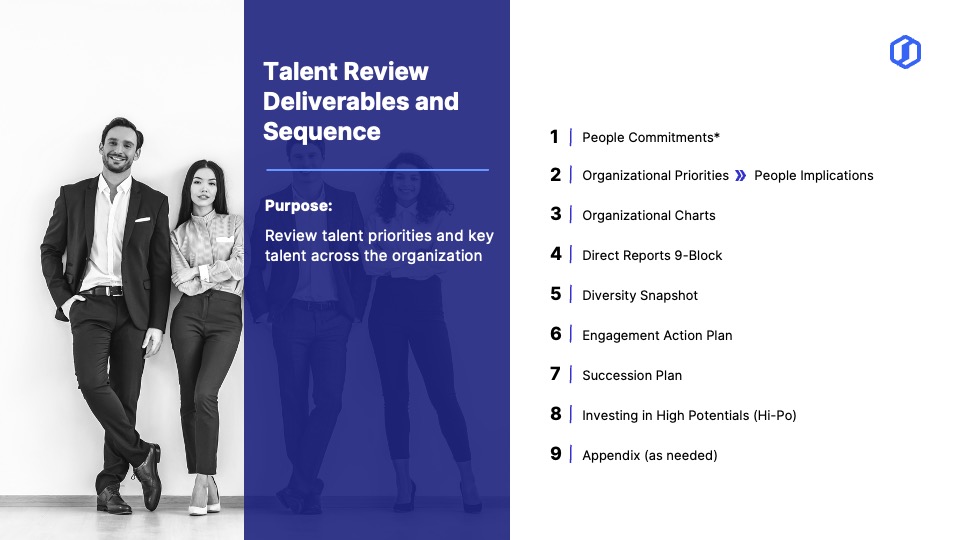 Talent Review Deliverables and Sequence

Purpose:

Review talent priorities and key talent across the organization

1 | People Commitments*

2 | Organizational Priorities » People Implications

3 | Organizational Charts

4 | Direct Reports 9-Block

5 | Diversity Snapshot

6 | Engagement Action Plan

7 | Succession Plan

8 | Investing in High Potentials (Hi-Po)

9 | Appendix (as needed)